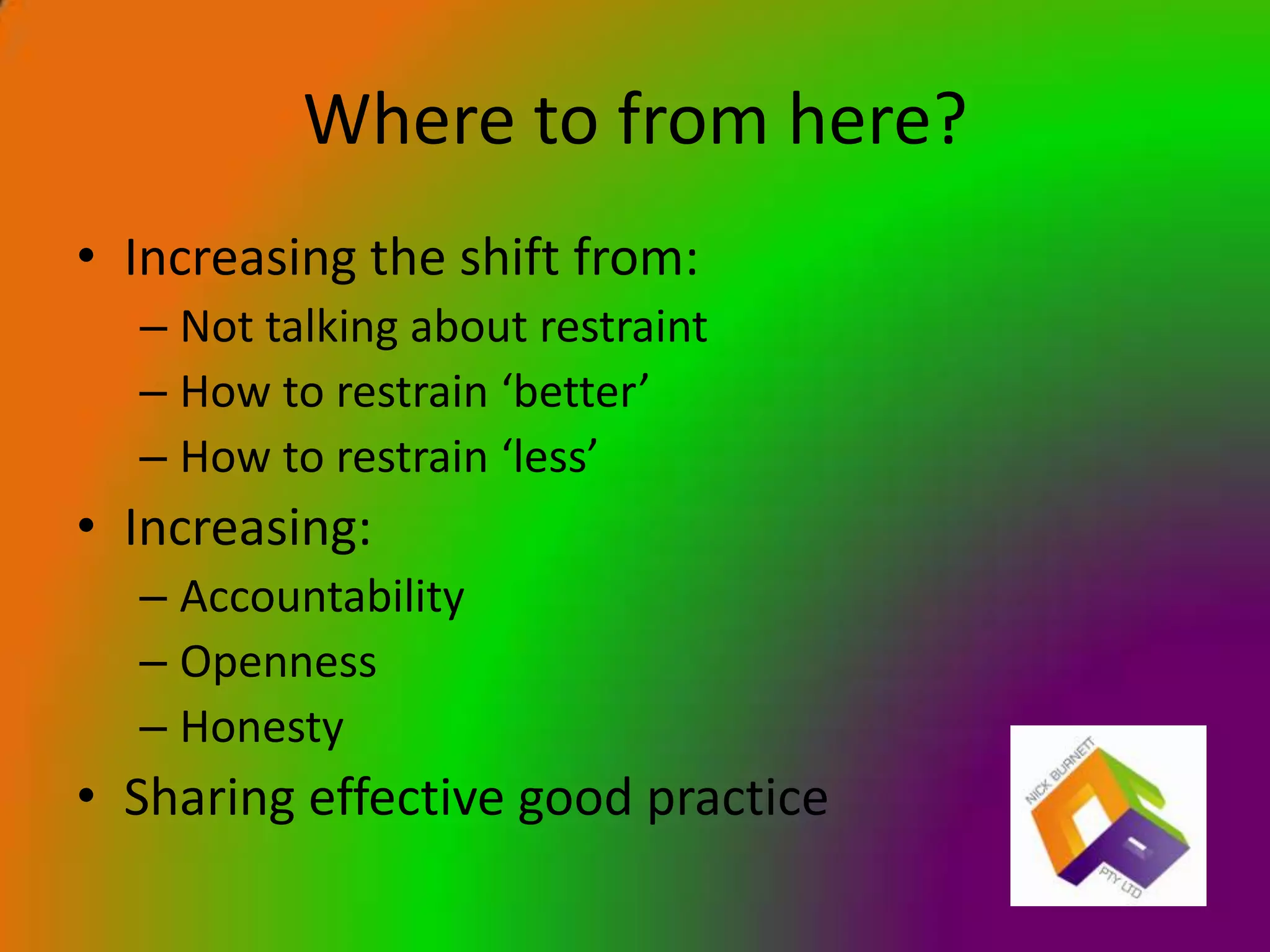 Where to from here?

• Increasing the shift from:
– Not talking about restraint
– How to restrain ‘better’
– How to restrain ‘less’

• Increasing:
– Accountability
– Openness
– Honesty

• Sharing effective good practice

NICK BURNETT
PTY LTD